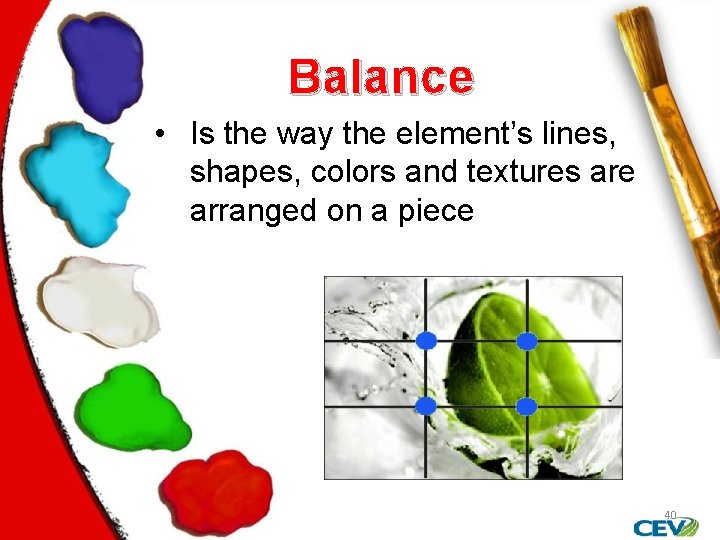 Balance

• Is the way the element's lines, shapes, colors and textures are arranged on a piece

40

CEV